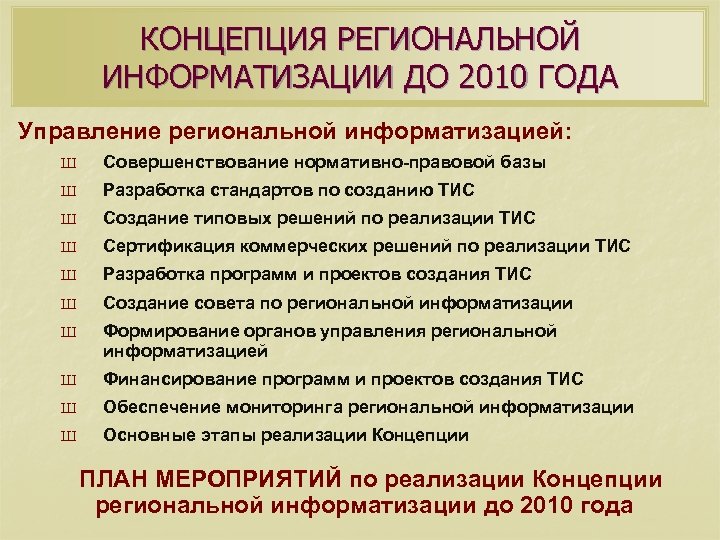 КОНЦЕПЦИЯ РЕГИОНАЛЬНОЙ ИНФОРМАТИЗАЦИИ ДО 2010 ГОДА

Управление региональной информатизацией:

Ш Совершенствование нормативно-правовой базы
Ш Разработка стандартов по созданию ТИС
Ш Создание типовых решений по реализации ТИС
Ш Сертификация коммерческих решений по реализации ТИС
Ш Разработка программ и проектов создания ТИС
Ш Создание совета по региональной информатизации
Ш Формирование органов управления региональной информатизацией
Ш Финансирование программ и проектов создания ТИС
Ш Обеспечение мониторинга региональной информатизации
Ш Основные этапы реализации Концепции

ПЛАН МЕРОПРИЯТИЙ по реализации Концепции региональной информатизации до 2010 года